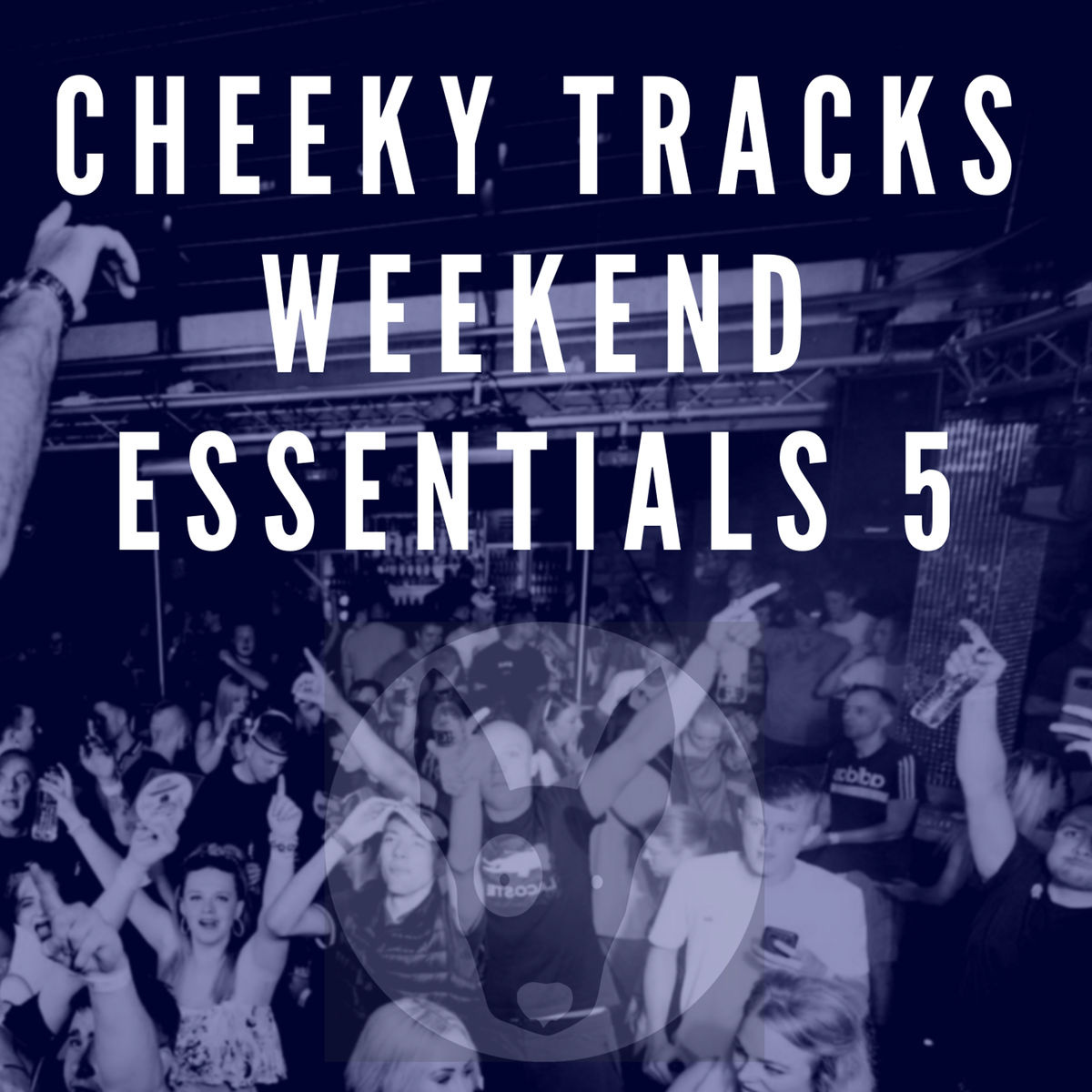 CHEEKY TRACKS
WEEKEND
ESSENTIALS 5